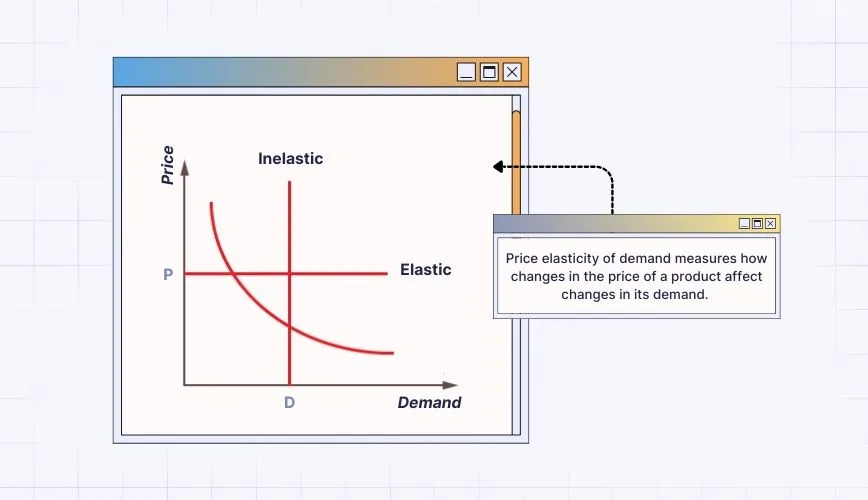 Price

Inelastic

P

Elastic

D

Demand

Price elasticity of demand measures how changes in the price of a product affect changes in its demand.